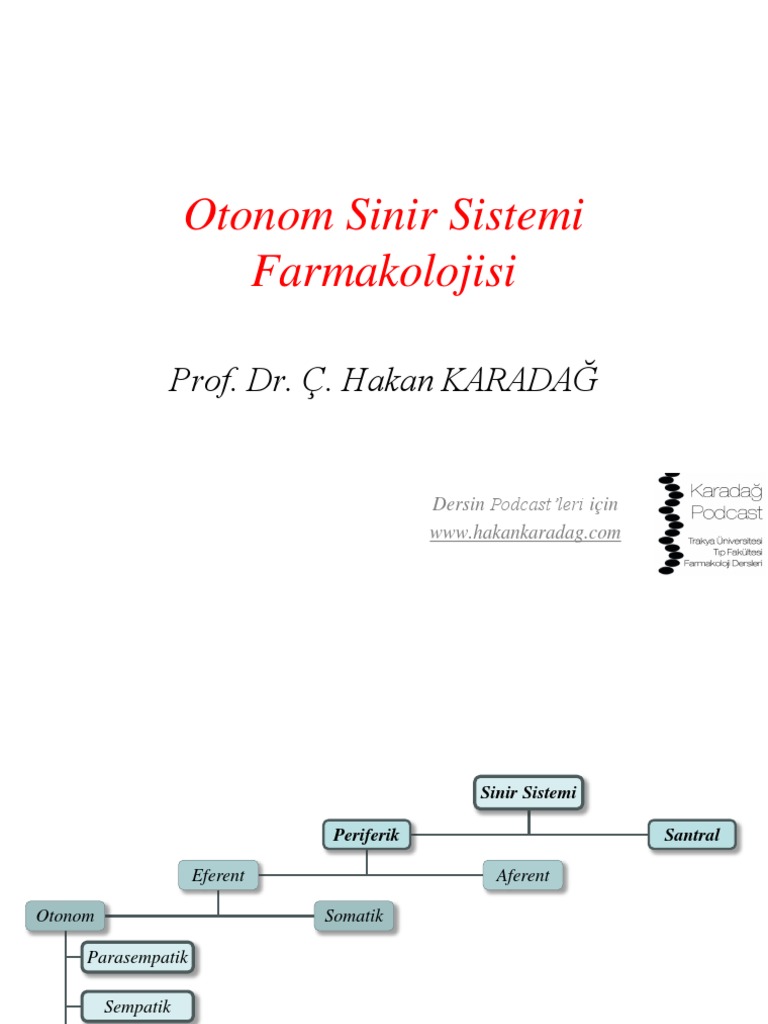 Otonom Sinir Sistemi Farmakolojisi

Prof. Dr. Ç. Hakan KARADAĞ

Dersin Podcast'leri için
www.hakankaradag.com

Karadağ Podcast
Trakya Üniversitesi
Tıp Fakültesi
Farmakoloji Dersleri

Sinir Sistemi
Periferik
Santral
Eferent
Aferent
Otonom
Somatik
Parasempatik
Sempatik